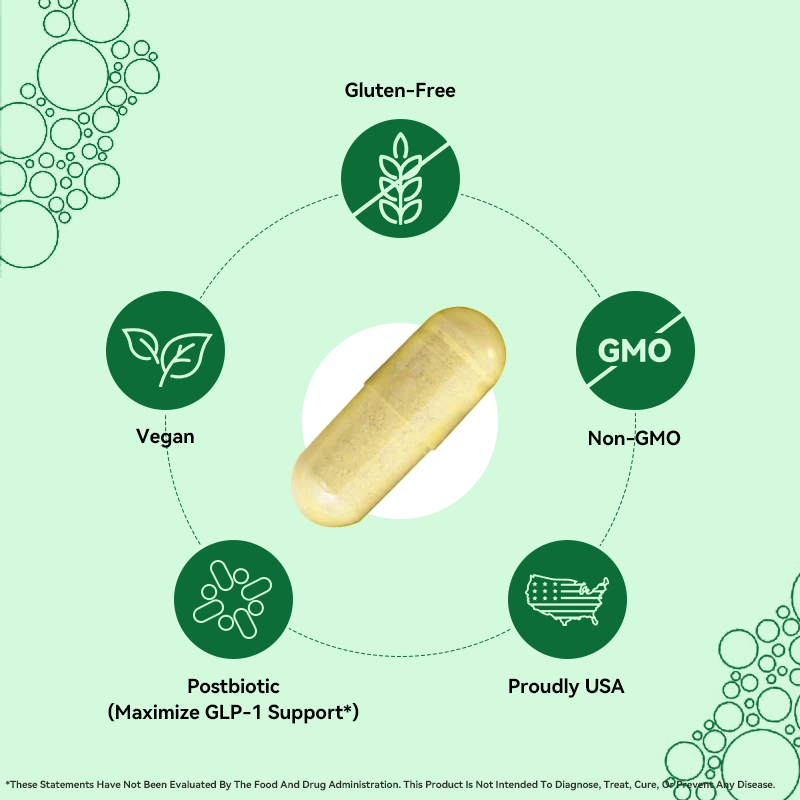 Gluten-Free

Vegan

GMO

Non-GMO

Postbiotic
(Maximize GLP-1 Support*)

Proudly USA

*These Statements Have Not Been Evaluated By The Food And Drug Administration. This Product Is Not Intended To Diagnose, Treat, Cure, Or Prevent Any Disease.